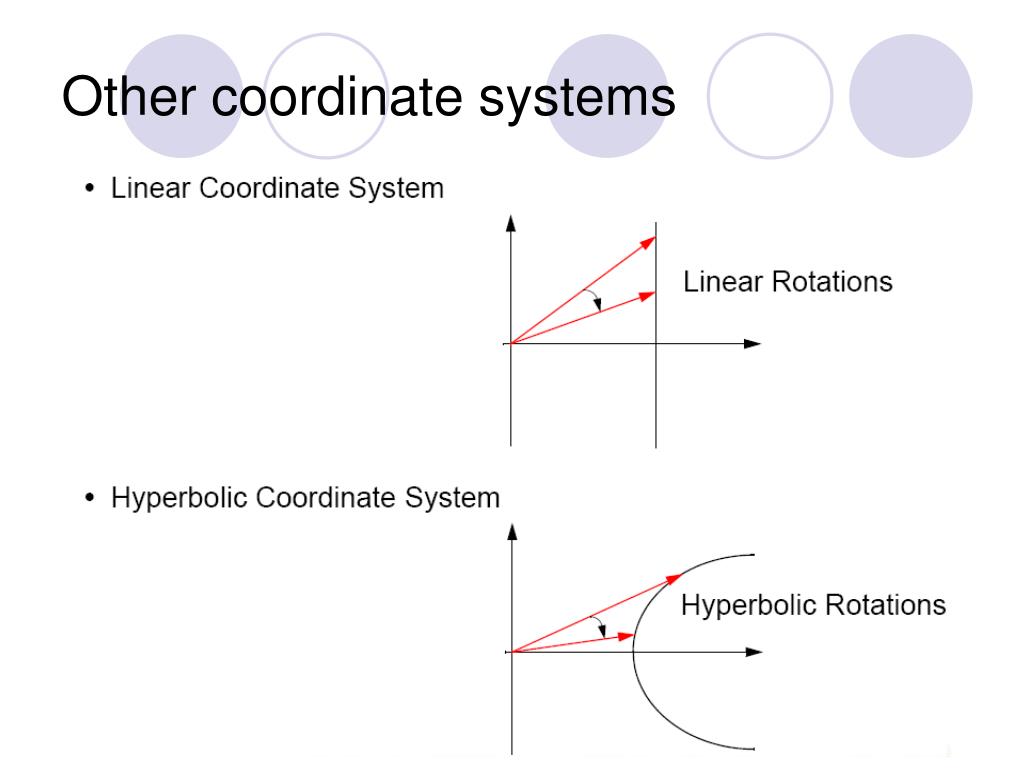 Other coordinate systems

• Linear Coordinate System

Linear Rotations

• Hyperbolic Coordinate System

Hyperbolic Rotations